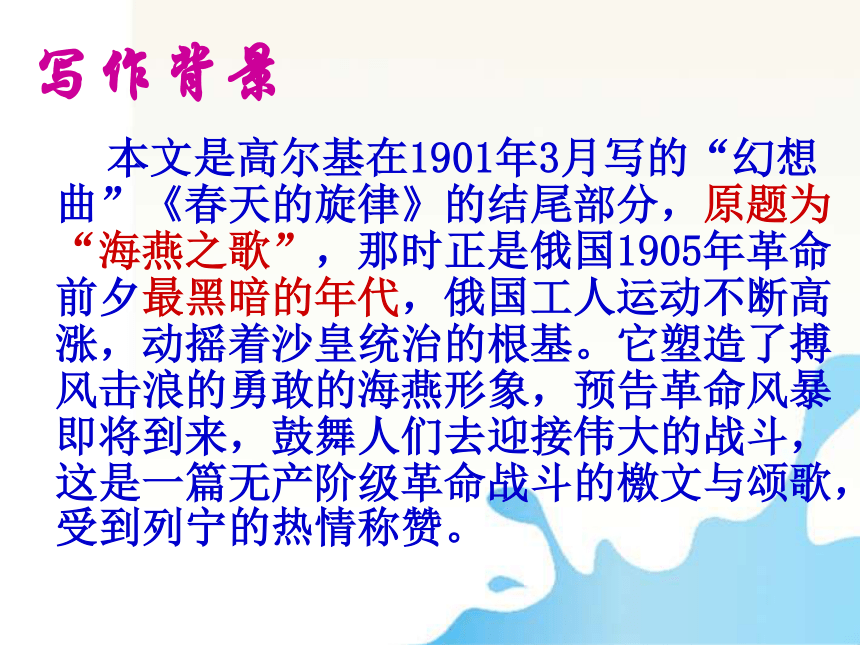 写作背景

本文是高尔基在1901年3月写的“幻想曲”《春天的旋律》的结尾部分，原题为“海燕之歌”，那时正是俄国1905年革命前夕最黑暗的年代，俄国工人运动不断高涨，动摇着沙皇统治的根基。它塑造了搏风击浪的勇敢的海燕形象，预告革命风暴即将到来，鼓舞人们去迎接伟大的战斗，这是一篇无产阶级革命战斗的檄文与颂歌，受到列宁的热情称赞。